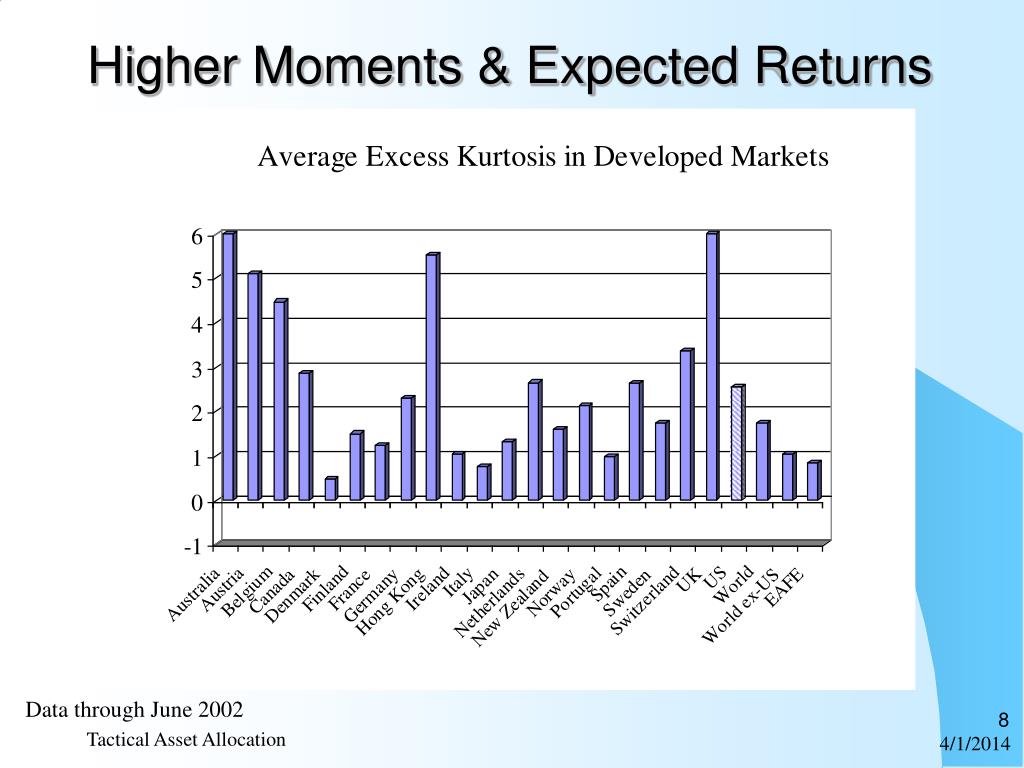 Higher Moments & Expected Returns

Average Excess Kurtosis in Developed Markets

6
5
4
3
2
1
0
-1

Australia
Austria
Belgium
Canada
Denmark
Finland
France
Germany
Hong Kong
Ireland
Italy
Japan
Netherlands
New Zealand
Norway
Portugal
Spain
Sweden
Switzerland
UK
US
World
World ex-US
EAFE

Data through June 2002

Tactical Asset Allocation

8

4/1/2014